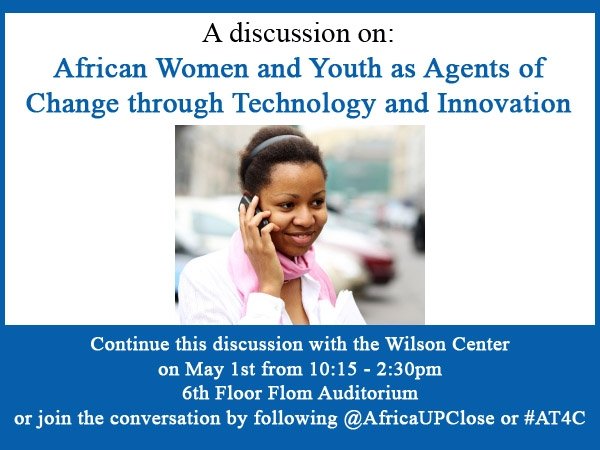 A discussion on:
African Women and Youth as Agents of Change through Technology and Innovation

Continue this discussion with the Wilson Center on May 1st from 10:15 - 2:30pm 6th Floor Flom Auditorium or join the conversation by following @AfricaUPClose or #AT4C